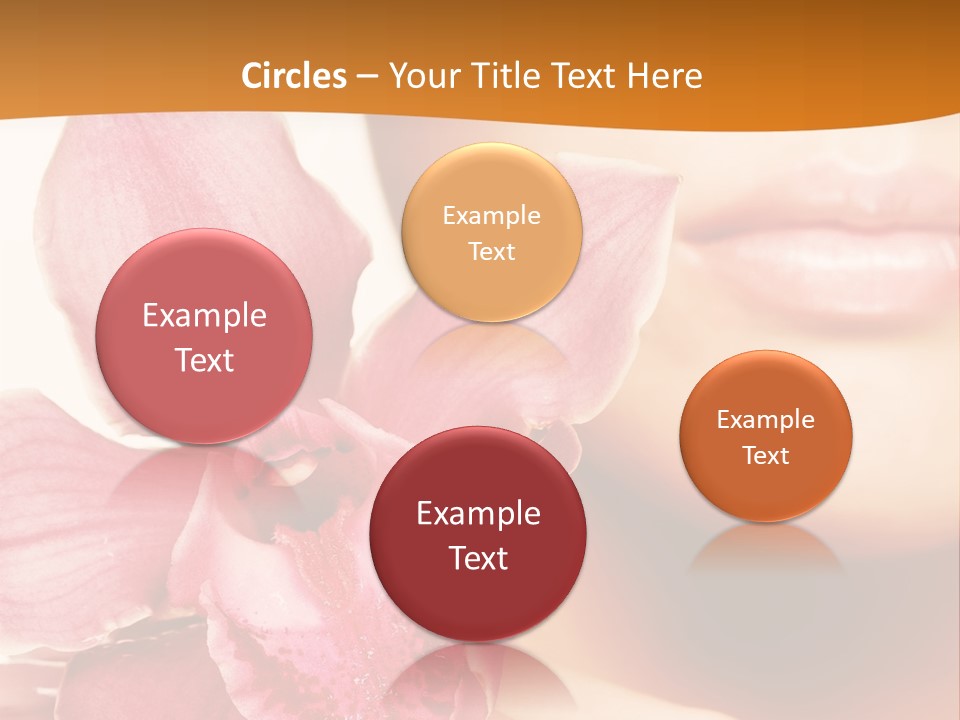 Circles – Your Title Text Here

Example Text

Example Text

Example Text

Example Text